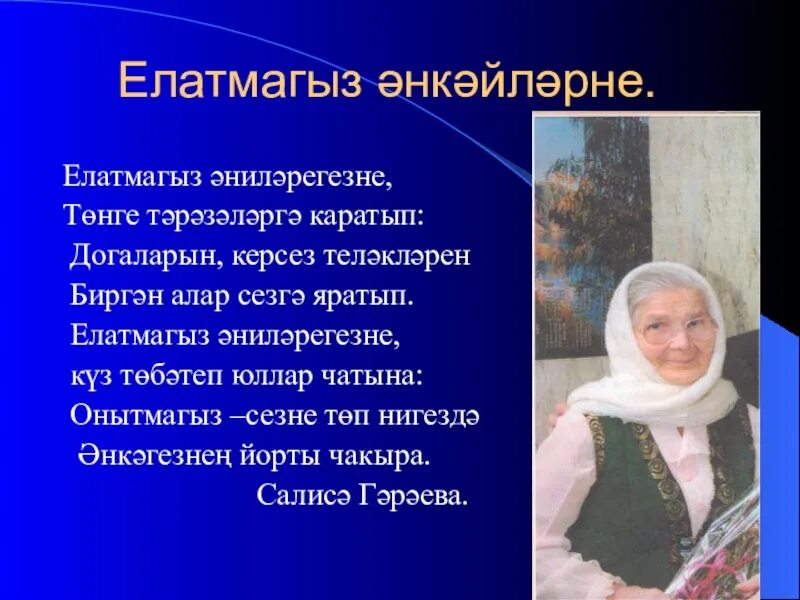 Елатмагыз әнкәйләрне.

Елатмагыз әниләрегезне,
Төнге тәрәзәләргә каратып:
Догаларын, керсез теләкләрен
Биргән алар сезгә яратып.
Елатмагыз әниләрегезне,
күз төбәтеп юллар чатына:
Онытмагыз –сезне төп нигездә
Әнкәгезнең йорты чакыра.
Салисә Гәрәева.